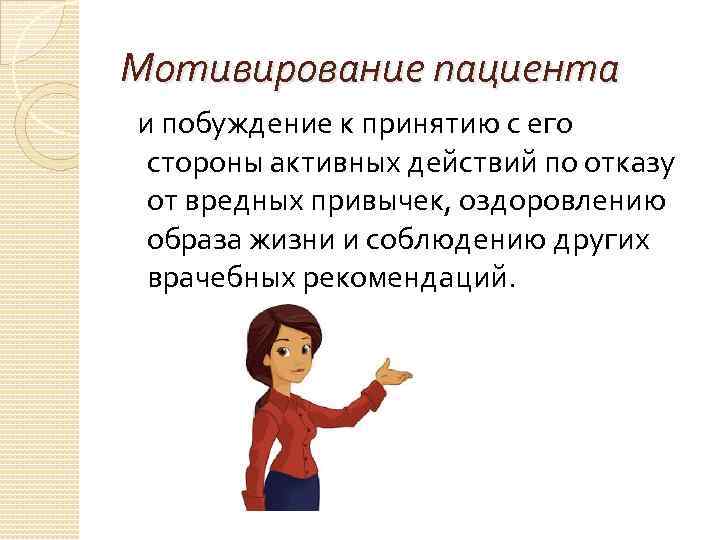 Мотивирование пациента

и побуждение к принятию с его стороны активных действий по отказу от вредных привычек, оздоровлению образа жизни и соблюдению других врачебных рекомендаций.